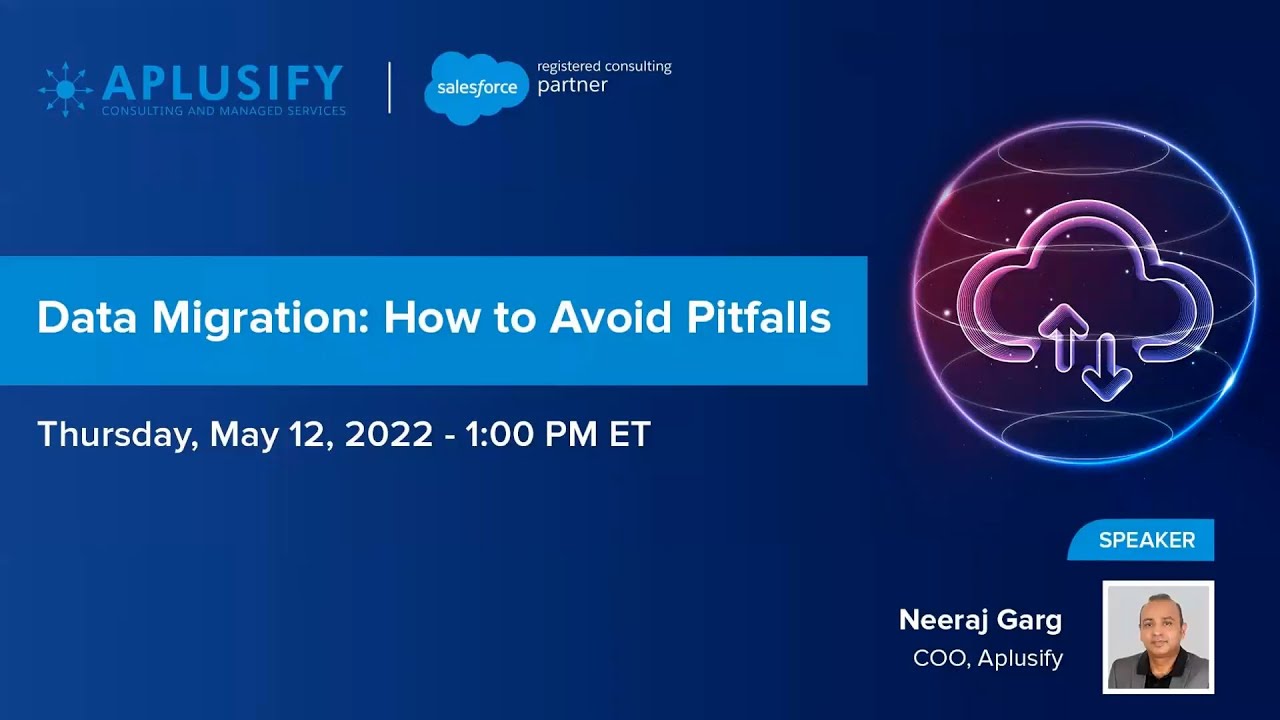 APLUSIFY
CONSULTING AND MANAGED SERVICES

salesforce registered consulting partner

Data Migration: How to Avoid Pitfalls

Thursday, May 12, 2022 - 1:00 PM ET

SPEAKER

Neeraj Garg
COO, Aplusify